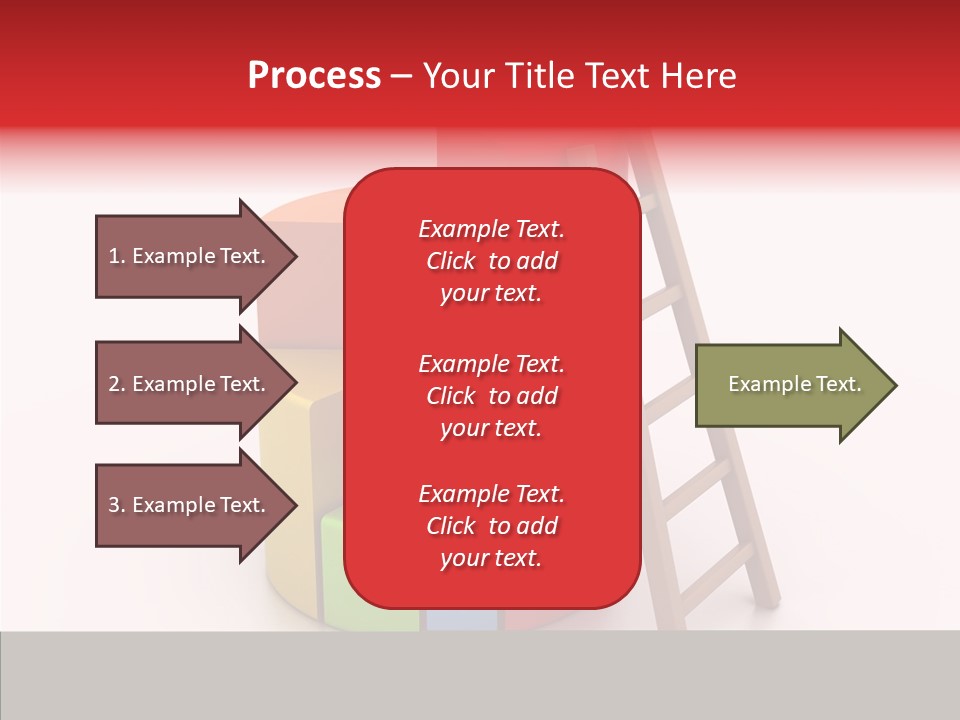 Process – Your Title Text Here

1. Example Text.

2. Example Text.

3. Example Text.

Example Text. Click to add your text.

Example Text. Click to add your text.

Example Text. Click to add your text.

Example Text.